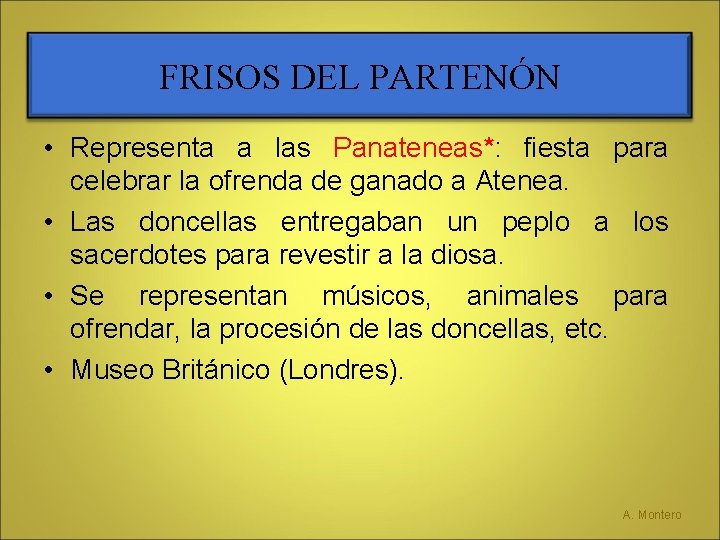 FRISOS DEL PARTENÓN

• Representa a las Panateneas*: fiesta para celebrar la ofrenda de ganado a Atenea.

• Las doncellas entregaban un peplo a los sacerdotes para revestir a la diosa.

• Se representan músicos, animales para ofrendar, la procesión de las doncellas, etc.

• Museo Británico (Londres).

A. Montero